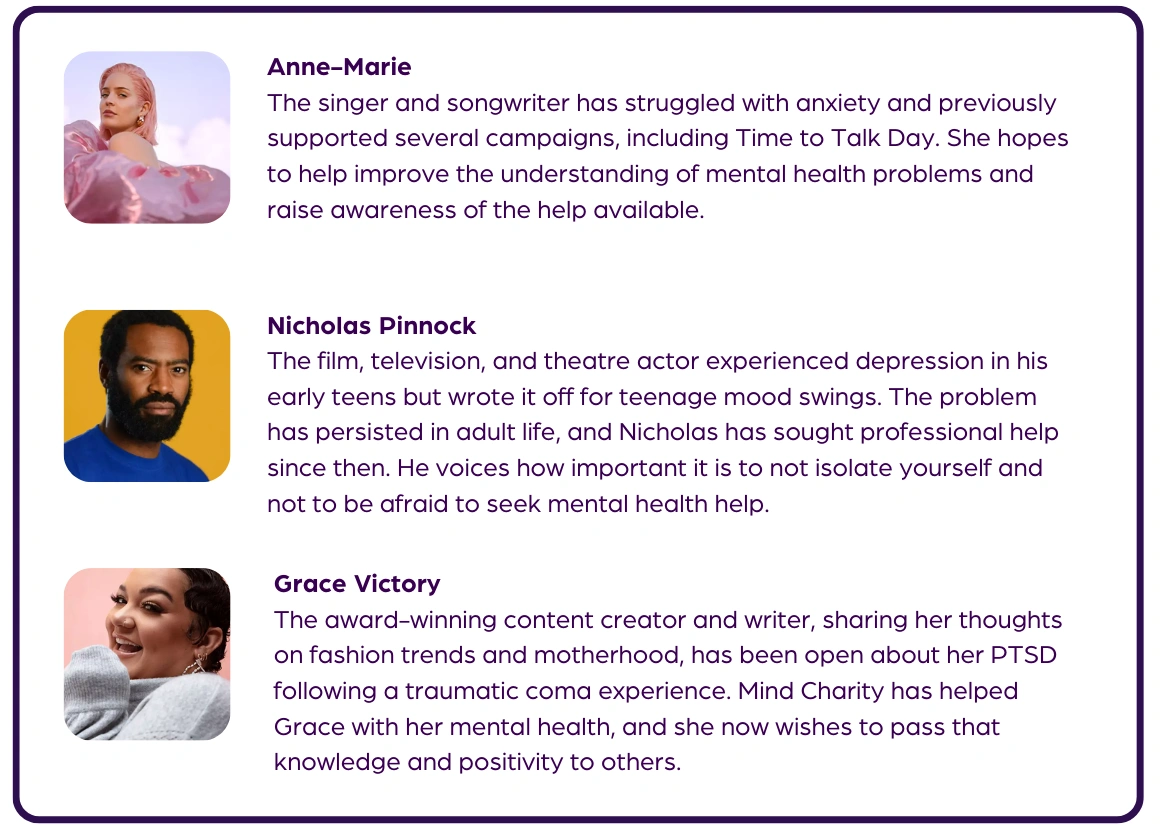 Anne-Marie
The singer and songwriter has struggled with anxiety and previously supported several campaigns, including Time to Talk Day. She hopes to help improve the understanding of mental health problems and raise awareness of the help available.

Nicholas Pinnock
The film, television, and theatre actor experienced depression in his early teens but wrote it off for teenage mood swings. The problem has persisted in adult life, and Nicholas has sought professional help since then. He voices how important it is to not isolate yourself and not to be afraid to seek mental health help.

Grace Victory
The award-winning content creator and writer, sharing her thoughts on fashion trends and motherhood, has been open about her PTSD following a traumatic coma experience. Mind Charity has helped Grace with her mental health, and she now wishes to pass that knowledge and positivity to others.